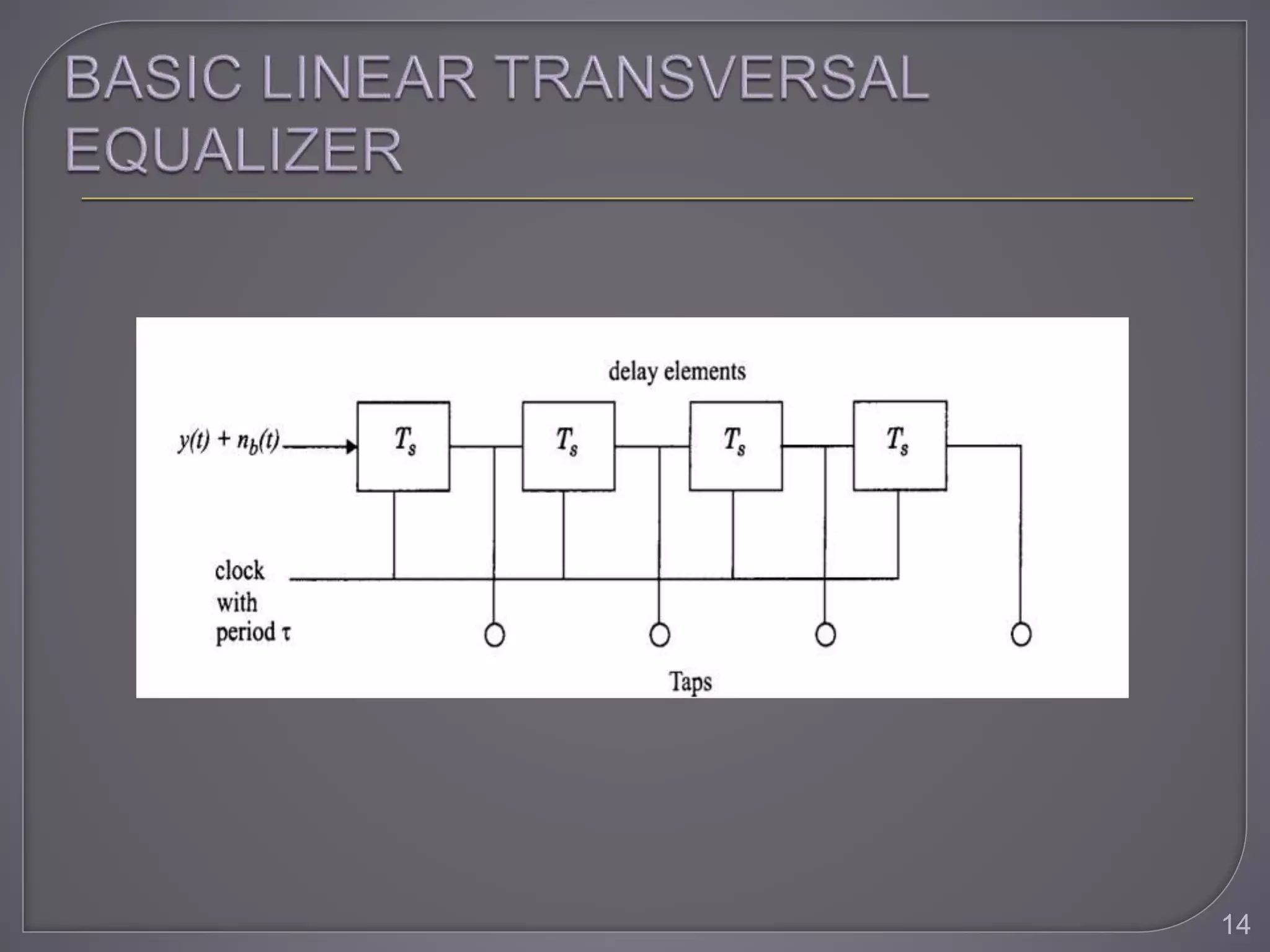 BASIC LINEAR TRANSVERSAL EQUALIZER

delay elements

$y(t) + n_b(t)$

$T_s$

$T_s$

$T_s$

$T_s$

clock with period $\tau$

Taps

14